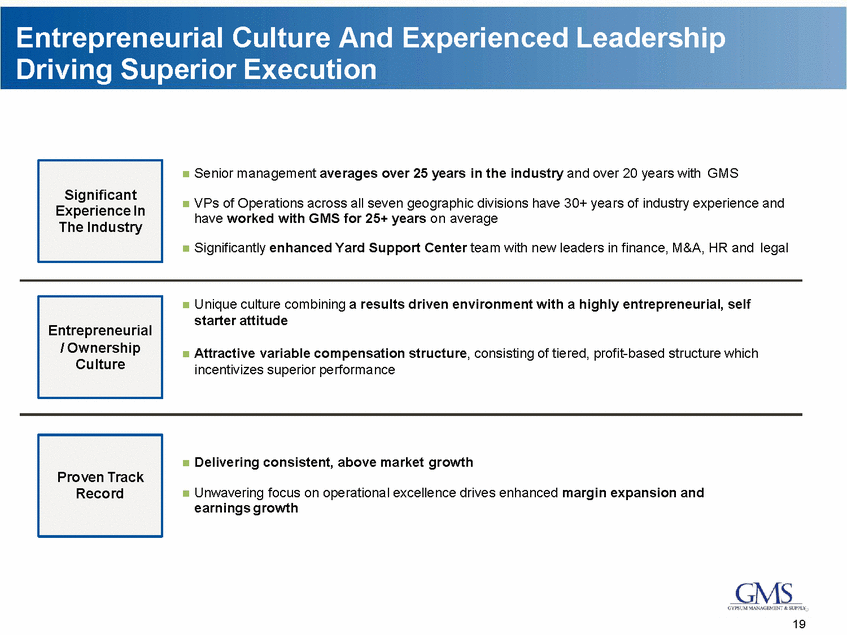 Entrepreneurial Culture And Experienced Leadership Driving Superior Execution

Significant Experience In The Industry

Senior management averages over 25 years in the industry and over 20 years with GMS

VPs of Operations across all seven geographic divisions have 30+ years of industry experience and have worked with GMS for 25+ years on average

Significantly enhanced Yard Support Center team with new leaders in finance, M&A, HR and legal

Entrepreneurial / Ownership Culture

Unique culture combining a results driven environment with a highly entrepreneurial, self starter attitude

Attractive variable compensation structure, consisting of tiered, profit-based structure which incentivizes superior performance

Proven Track Record

Delivering consistent, above market growth

Unwavering focus on operational excellence drives enhanced margin expansion and earnings growth

GMS
GYPSUM MANAGEMENT & SUPPLY

19